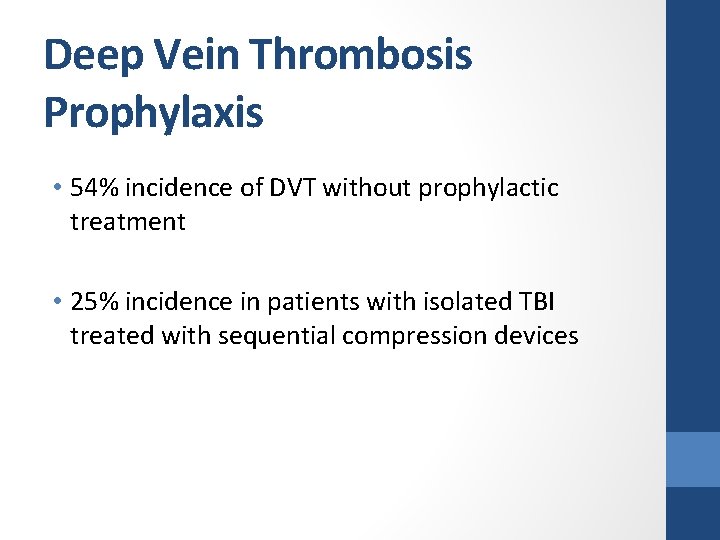 Deep Vein Thrombosis Prophylaxis

• 54% incidence of DVT without prophylactic treatment

• 25% incidence in patients with isolated TBI treated with sequential compression devices